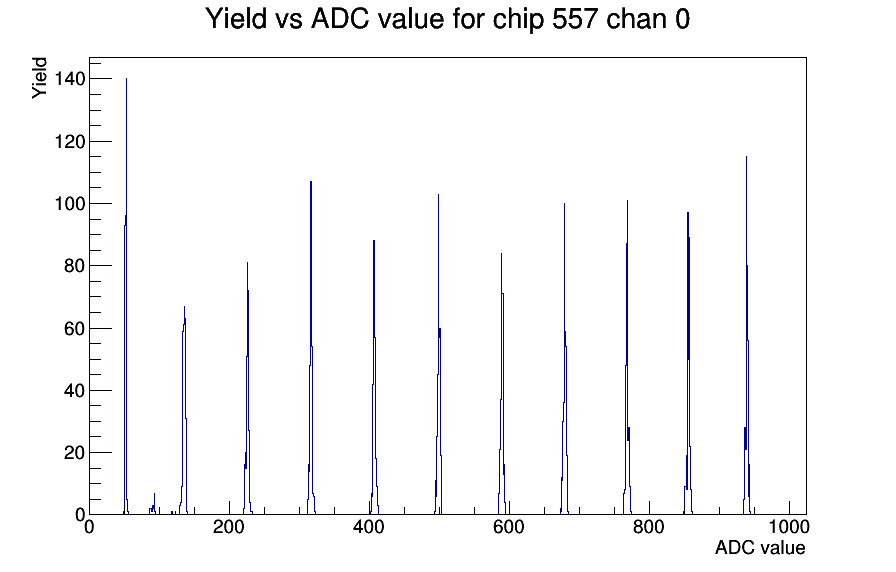 Yield vs ADC value for chip 557 chan 0

Yield

140
120
100
80
60
40
20
0

0
200
400
600
800
1000

ADC value